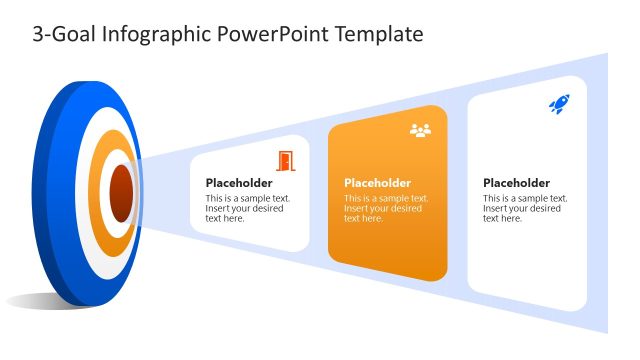 3-Goal Infographic PowerPoint Template

Placeholder
This is a sample text. Insert your desired text here.

Placeholder
This is a sample text. Insert your desired text here.

Placeholder
This is a sample text. Insert your desired text here.